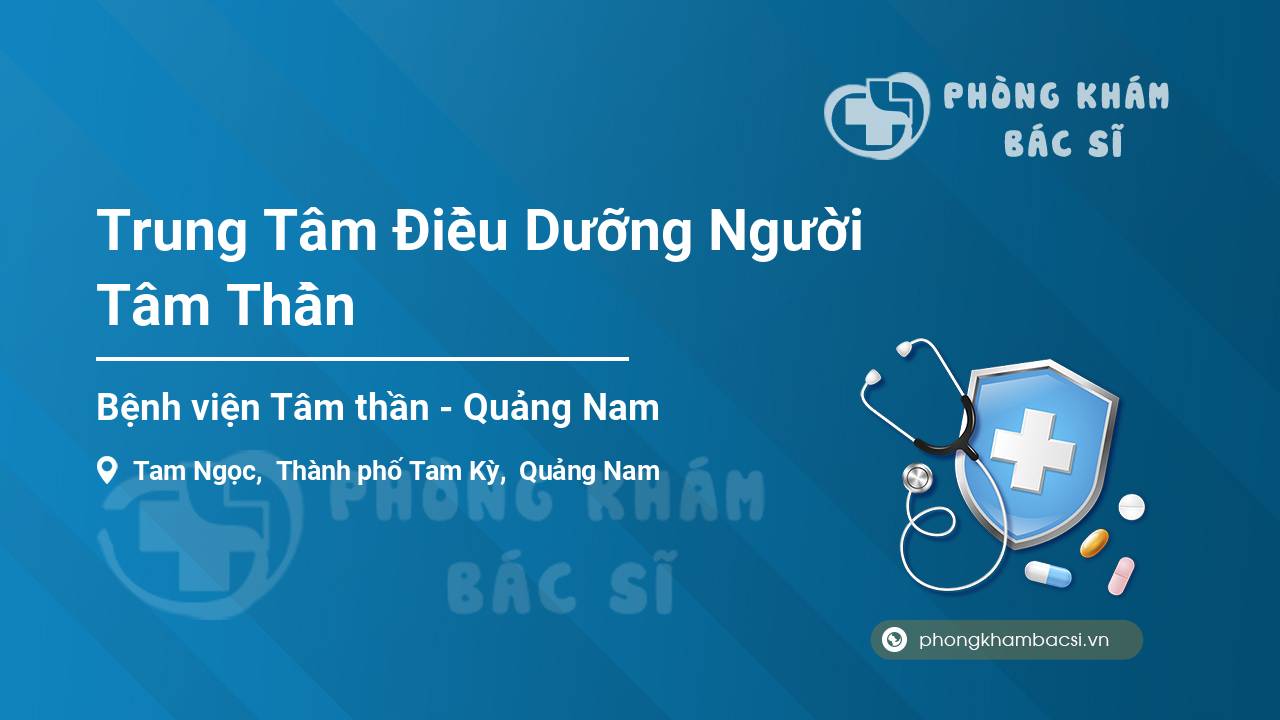 PHÒNG KHÁM
BÁC SĨ

Trung Tâm Điều Dưỡng Người Tâm Thần

Bệnh viện Tâm thần - Quảng Nam

Tam Ngọc, Thành phố Tam Kỳ, Quảng Nam

PHÒNG KHÁM
BÁC SĨ

phongkhambacsi.vn